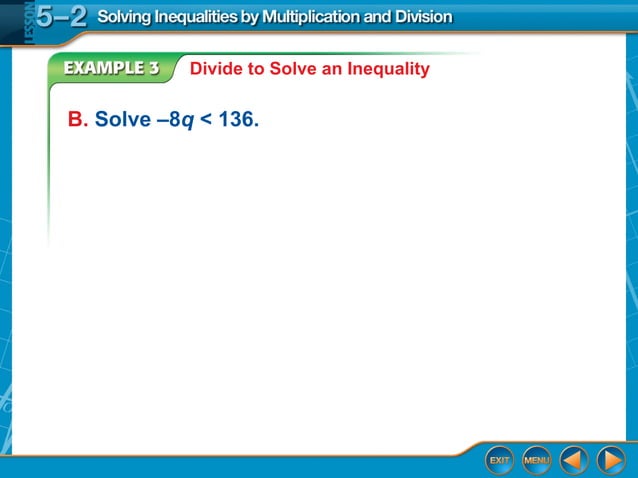 LESSON 5–2 Solving Inequalities by Multiplication and Division

EXAMPLE 3 Divide to Solve an Inequality

B. Solve $-8q < 136$.

EXIT MENU